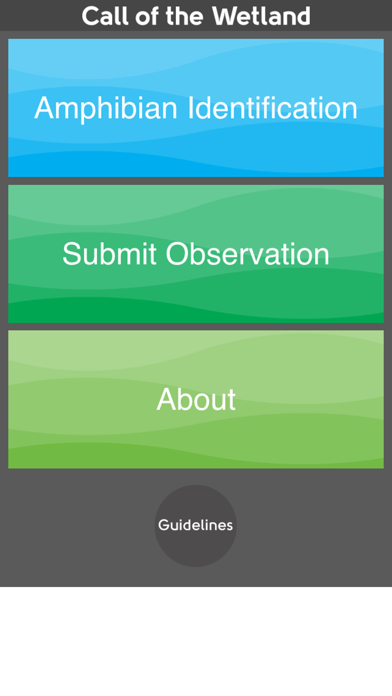 Call of the Wetland

Amphibian Identification

Submit Observation

About

Guidelines